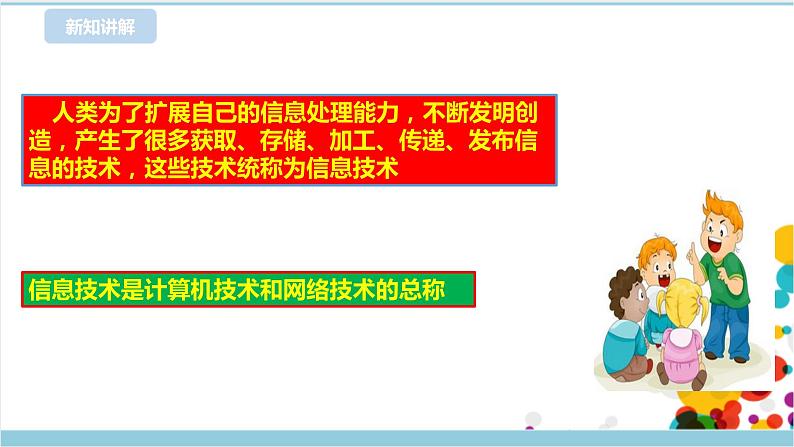 新知讲解

人类为了扩展自己的信息处理能力，不断发明创造，产生了很多获取、存储、加工、传递、发布信息的技术，这些技术统称为信息技术

信息技术是计算机技术和网络技术的总称